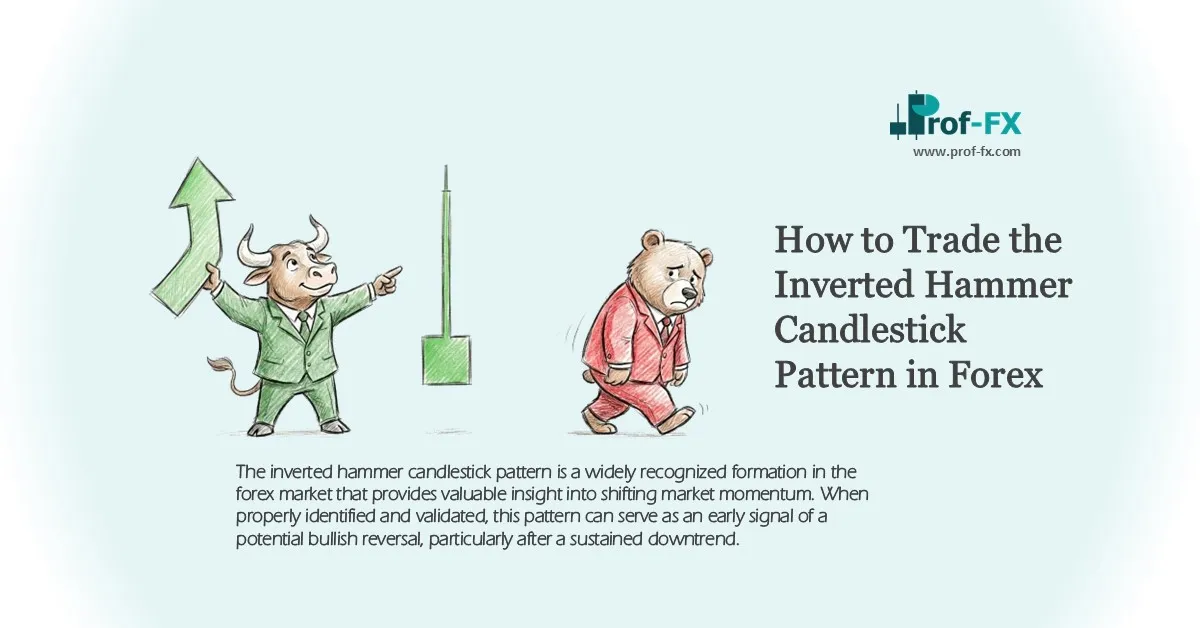 Prof-FX
www.prof-fx.com

How to Trade the Inverted Hammer Candlestick Pattern in Forex

The inverted hammer candlestick pattern is a widely recognized formation in the forex market that provides valuable insight into shifting market momentum. When properly identified and validated, this pattern can serve as an early signal of a potential bullish reversal, particularly after a sustained downtrend.